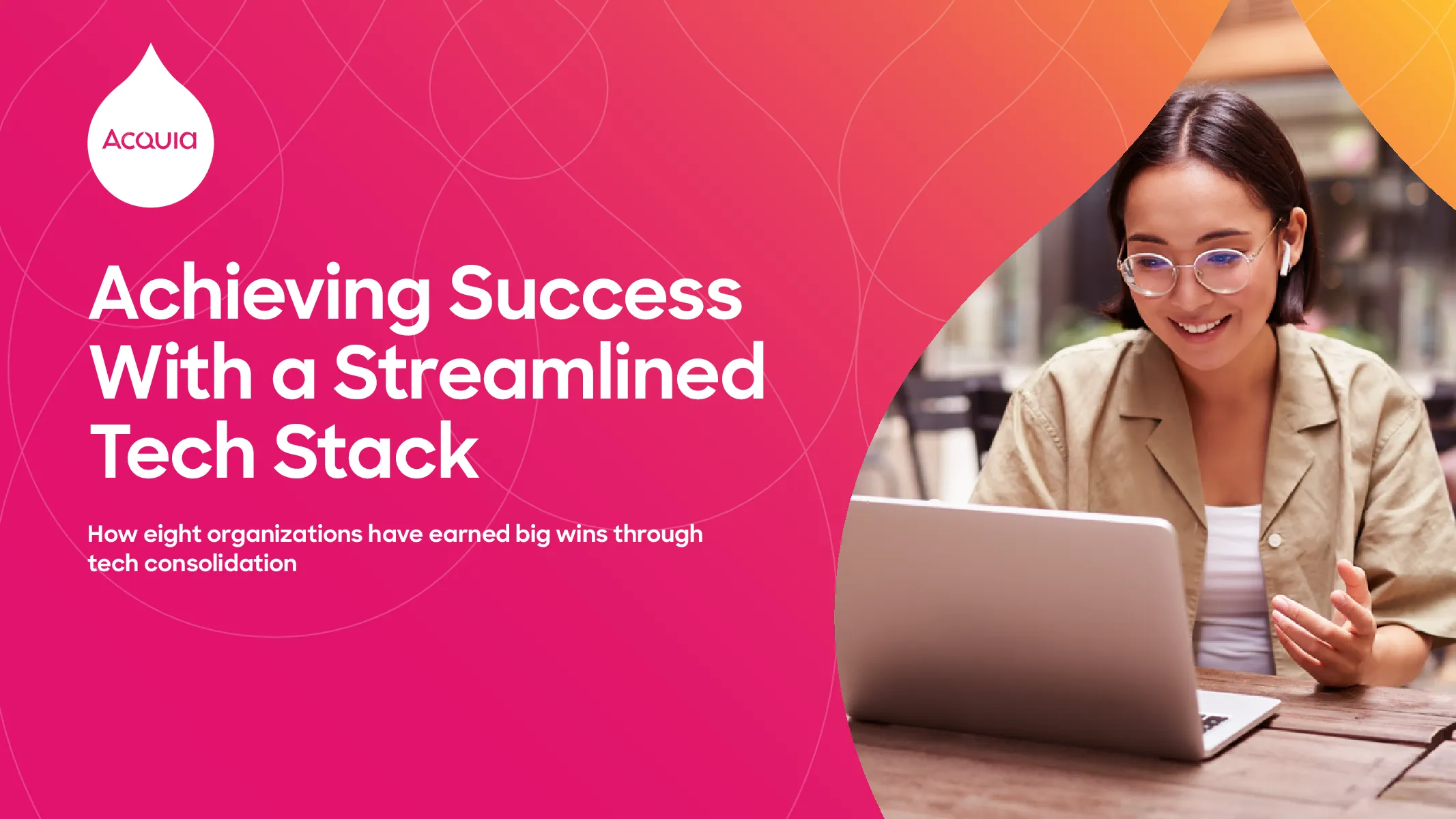 Acquia

Achieving Success With a Streamlined Tech Stack

How eight organizations have earned big wins through tech consolidation